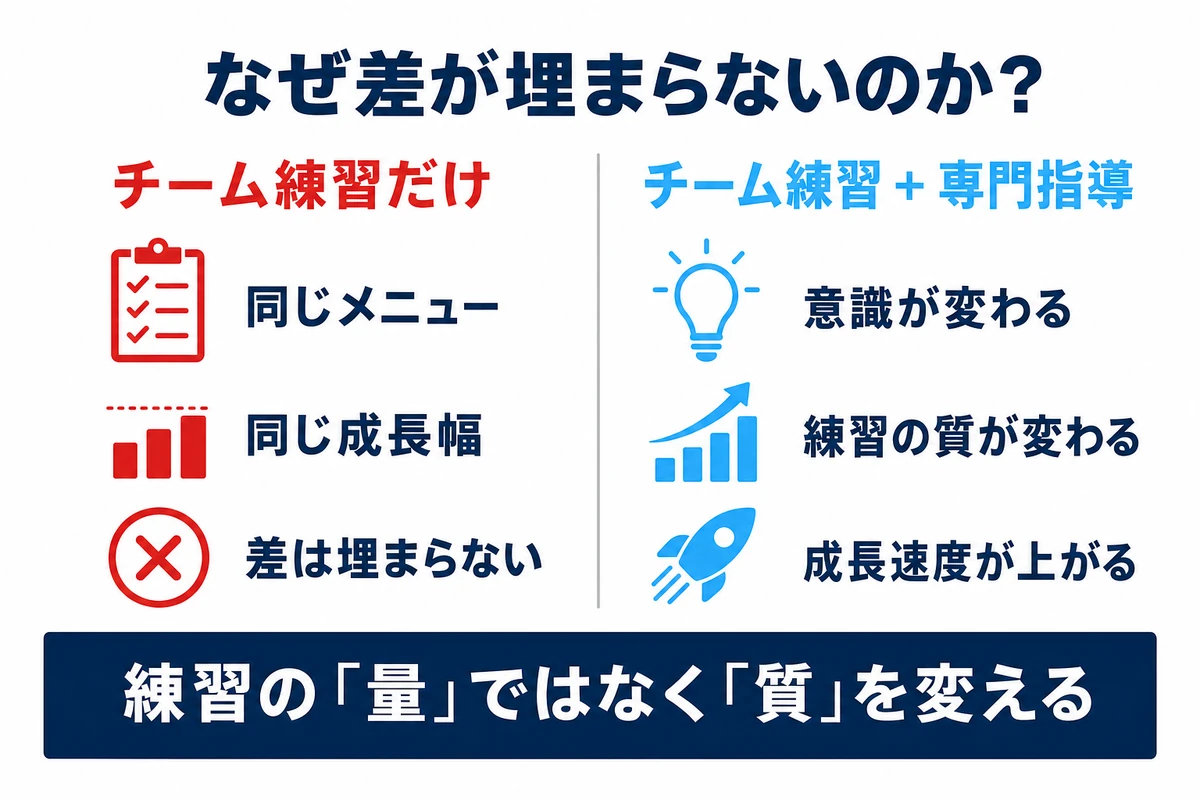 なぜ差が埋まらないのか？

チーム練習だけ

同じメニュー

同じ成長幅

差は埋まらない

チーム練習 + 専門指導

意識が変わる

練習の質が変わる

成長速度が上がる

練習の「量」ではなく「質」を変える